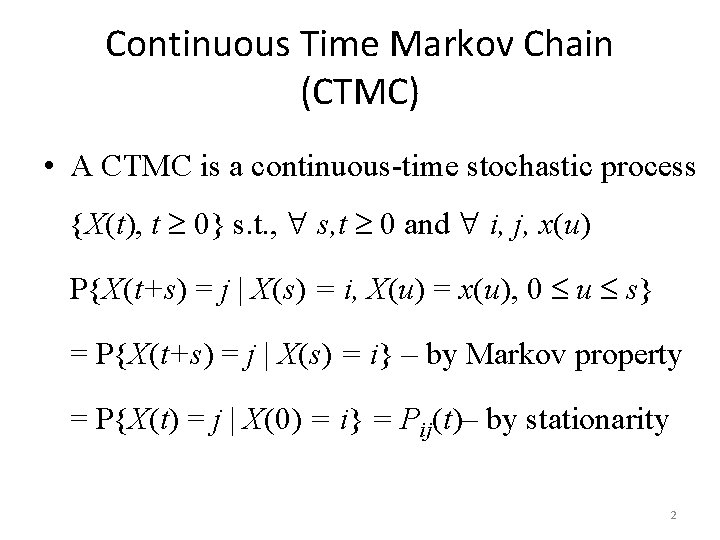 Continuous Time Markov Chain (CTMC)

• A CTMC is a continuous-time stochastic process $\{X(t), t \geq 0\}$ s.t., $\forall\ s,t \geq 0$ and $\forall\ i, j, x(u)$

$P\{X(t+s) = j \mid X(s) = i, X(u) = x(u), 0 \leq u \leq s\}$

$= P\{X(t+s) = j \mid X(s) = i\}$ – by Markov property

$= P\{X(t) = j \mid X(0) = i\} = P_{ij}(t)$– by stationarity

2